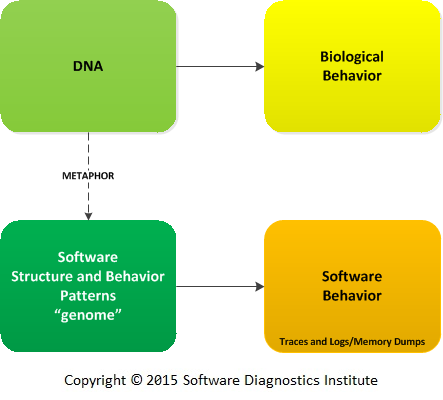 DNA

Biological Behavior

METAPHOR

Software Structure and Behavior Patterns “genome”

Software Behavior

Traces and Logs/Memory Dumps

Copyright © 2015 Software Diagnostics Institute